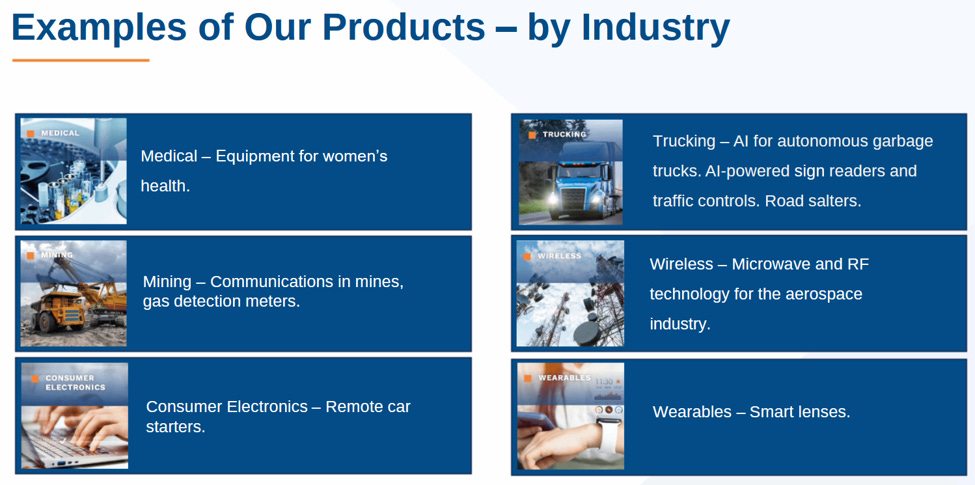 Examples of Our Products – by Industry

MEDICAL

Medical – Equipment for women's health.

MINING

Mining – Communications in mines, gas detection meters.

CONSUMER ELECTRONICS

Consumer Electronics – Remote car starters.

TRUCKING

Trucking – AI for autonomous garbage trucks. AI-powered sign readers and traffic controls. Road salters.

WIRELESS

Wireless – Microwave and RF technology for the aerospace industry.

WEARABLES

Wearables – Smart lenses.